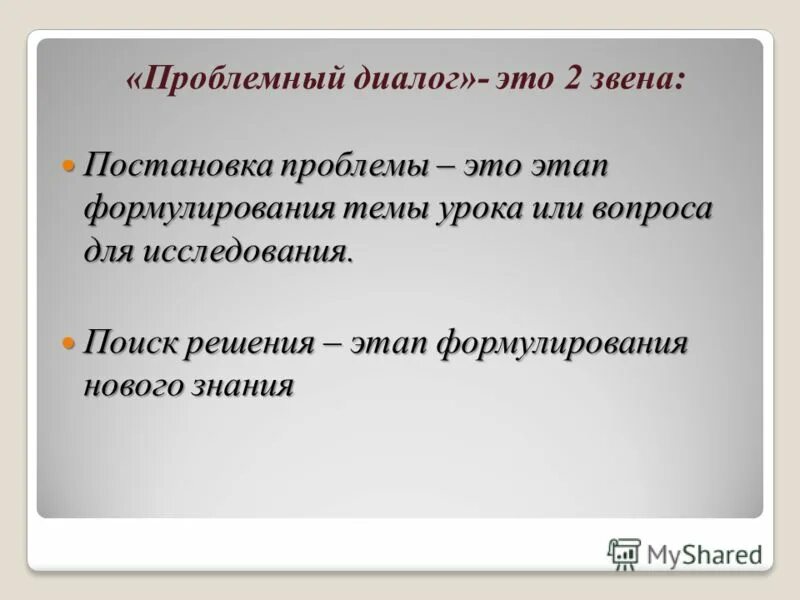 «Проблемный диалог»- это 2 звена:

Постановка проблемы – это этап формулирования темы урока или вопроса для исследования.

Поиск решения – этап формулирования нового знания

MyShared